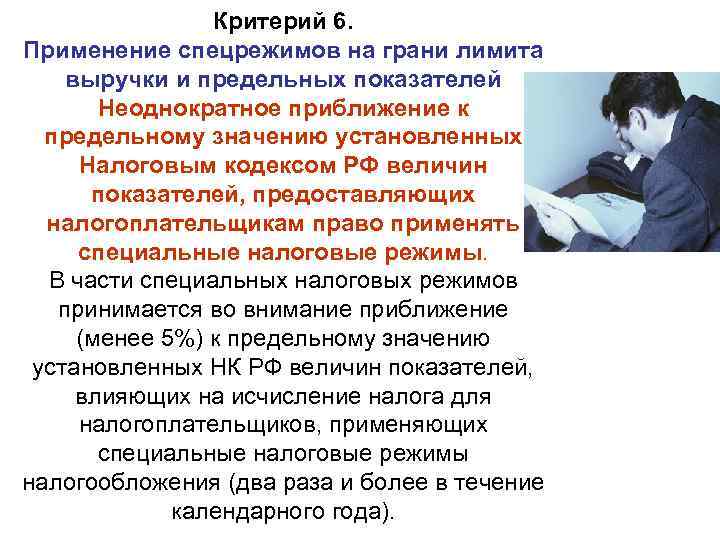 Критерий 6.
Применение спецрежимов на грани лимита выручки и предельных показателей

Неоднократное приближение к предельному значению установленных Налоговым кодексом РФ величин показателей, предоставляющих налогоплательщикам право применять специальные налоговые режимы.

В части специальных налоговых режимов принимается во внимание приближение (менее 5%) к предельному значению установленных НК РФ величин показателей, влияющих на исчисление налога для налогоплательщиков, применяющих специальные налоговые режимы налогообложения (два раза и более в течение календарного года).